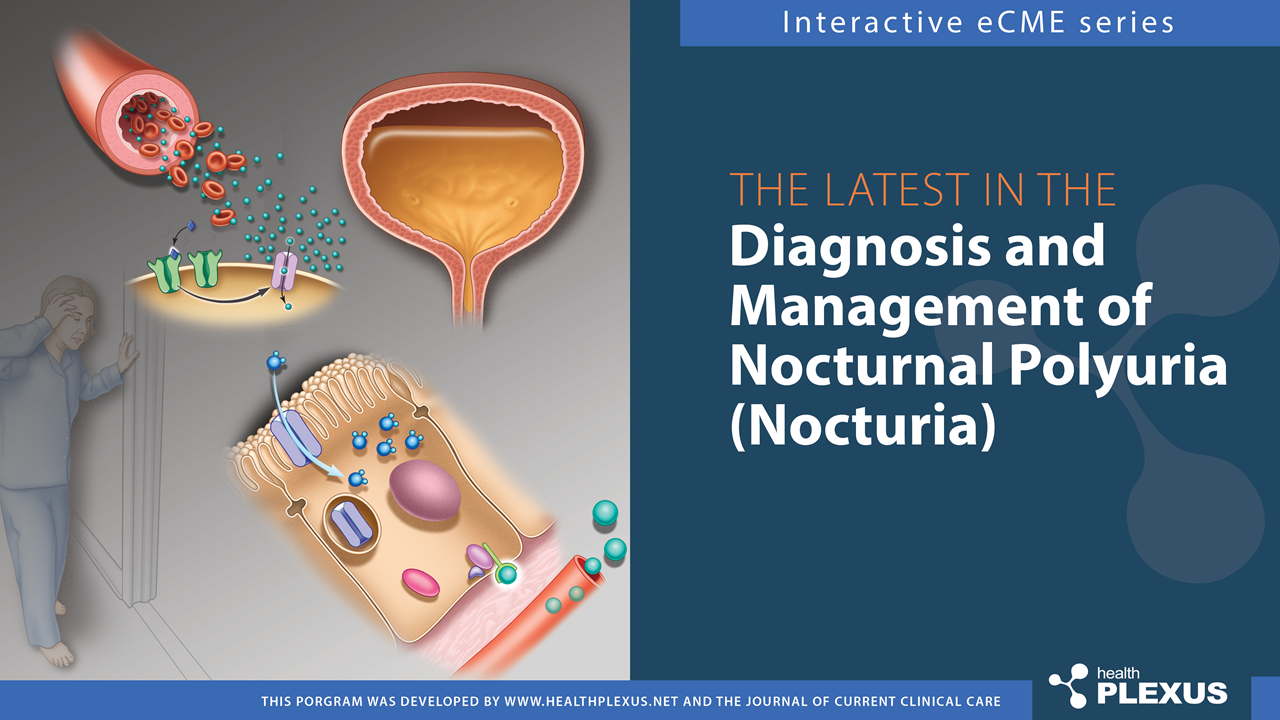 Interactive eCME series

THE LATEST IN THE
Diagnosis and Management of Nocturnal Polyuria (Nocturia)

THIS PORGRAM WAS DEVELOPED BY WWW.HEALTHPLEXUS.NET AND THE JOURNAL OF CURRENT CLINICAL CARE

health PLEXUS